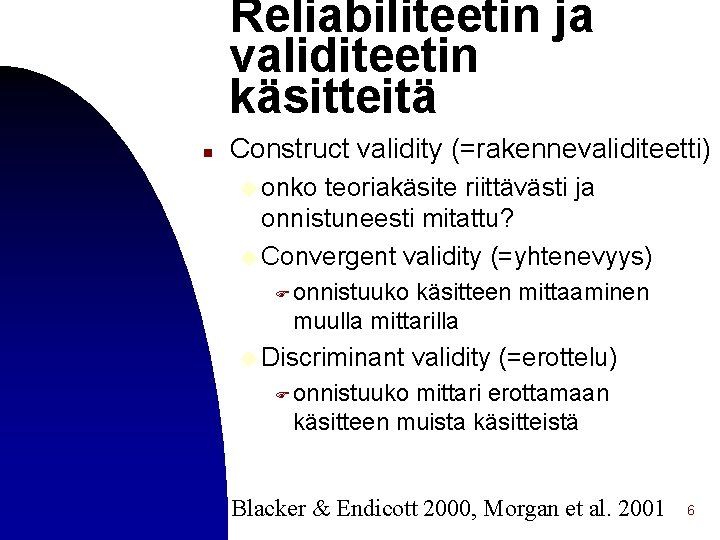 Reliabiliteetin ja validiteetin käsitteitä

Construct validity (=rakennevaliditeetti)

onko teoriakäsite riittävästi ja onnistuneesti mitattu?

Convergent validity (=yhtenevyys)

onnistuuko käsitteen mittaaminen muulla mittarilla

Discriminant validity (=erottelu)

onnistuuko mittari erottamaan käsitteen muista käsitteistä

Blacker & Endicott 2000, Morgan et al. 2001

6